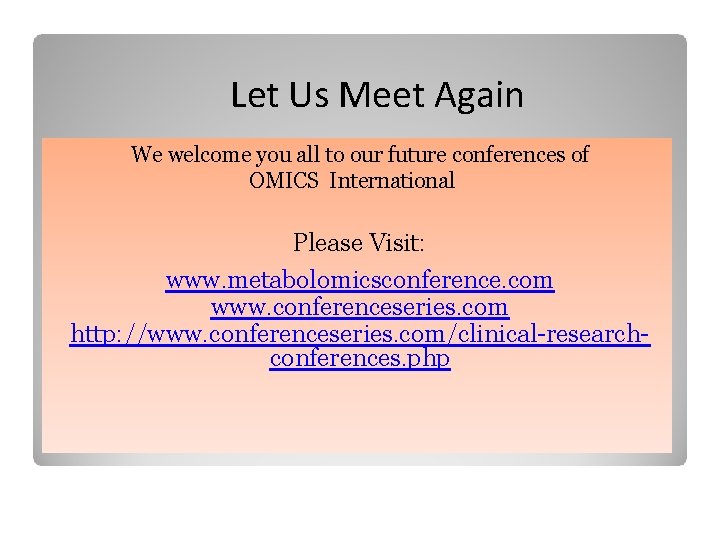 Let Us Meet Again

We welcome you all to our future conferences of OMICS International

Please Visit:

www.metabolomicsconference.com
www.conferenceseries.com
http://www.conferenceseries.com/clinical-research-conferences.php